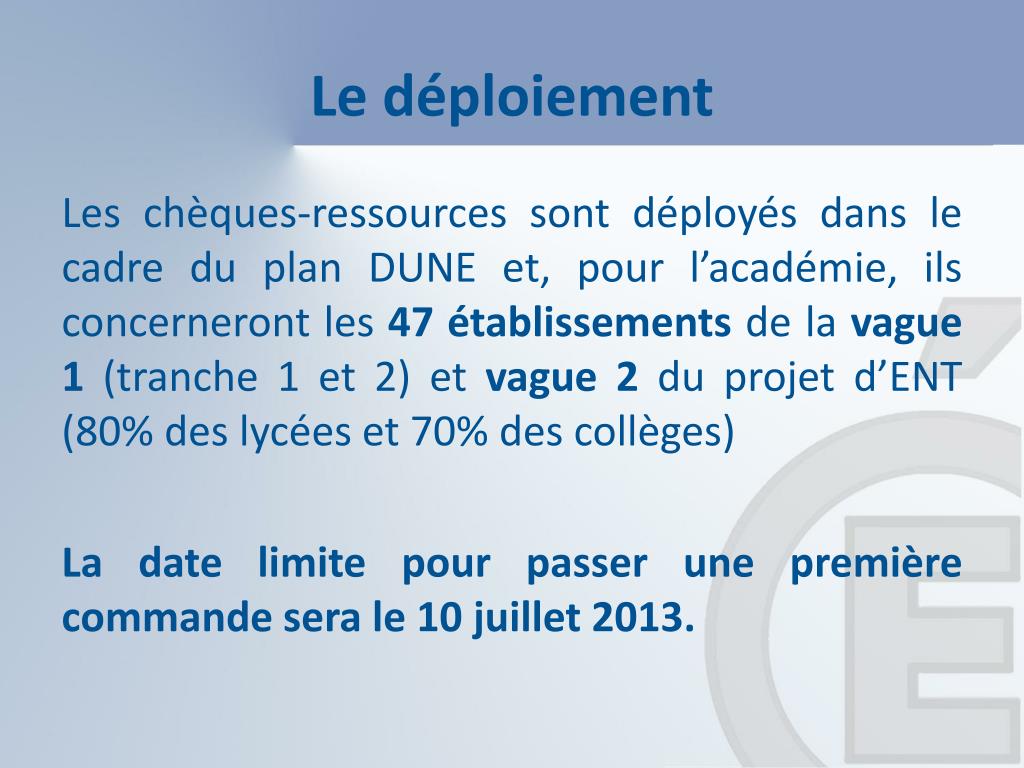 Le déploiement

Les chèques-ressources sont déployés dans le cadre du plan DUNE et, pour l’académie, ils concerneront les 47 établissements de la vague 1 (tranche 1 et 2) et vague 2 du projet d’ENT (80% des lycées et 70% des collèges)

La date limite pour passer une première commande sera le 10 juillet 2013.